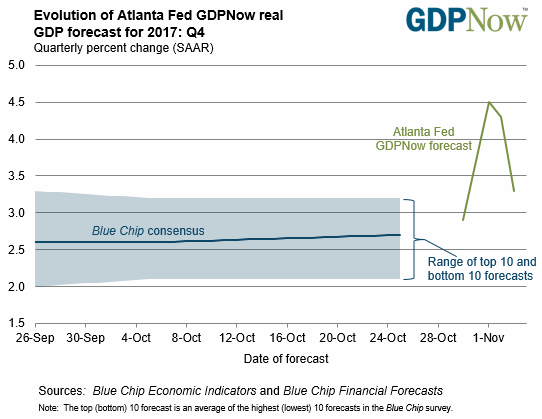 Evolution of Atlanta Fed GDPNow real GDP forecast for 2017: Q4
Quarterly percent change (SAAR)

GDPNow™

5.0
4.5
4.0
3.5
3.0
2.5
2.0
1.5

Atlanta Fed GDPNow forecast

Blue Chip consensus

Range of top 10 and bottom 10 forecasts

26-Sep
30-Sep
4-Oct
8-Oct
12-Oct
16-Oct
20-Oct
24-Oct
28-Oct
1-Nov

Date of forecast

Sources: Blue Chip Economic Indicators and Blue Chip Financial Forecasts
Note: The top (bottom) 10 forecast is an average of the highest (lowest) 10 forecasts in the Blue Chip survey.